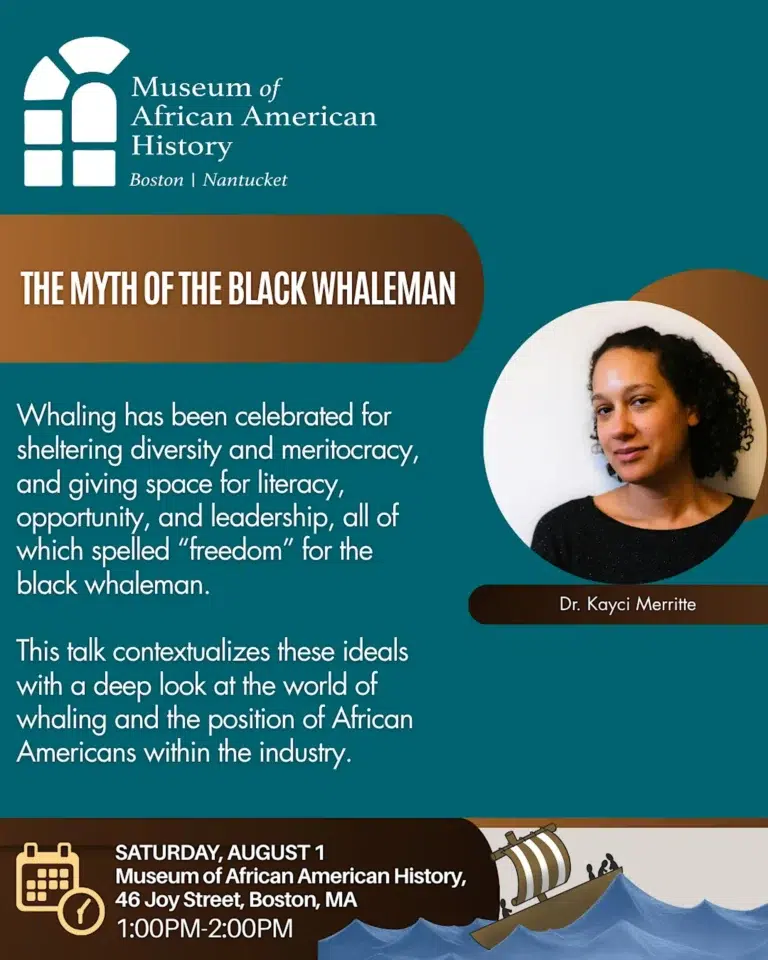 Museum of African American History
Boston | Nantucket

THE MYTH OF THE BLACK WHALEMAN

Whaling has been celebrated for sheltering diversity and meritocracy, and giving space for literacy, opportunity, and leadership, all of which spelled "freedom" for the black whaleman.

This talk contextualizes these ideals with a deep look at the world of whaling and the position of African Americans within the industry.

Dr. Kayci Merritte

SATURDAY, AUGUST 1
Museum of African American History,
46 Joy Street, Boston, MA
1:00PM-2:00PM